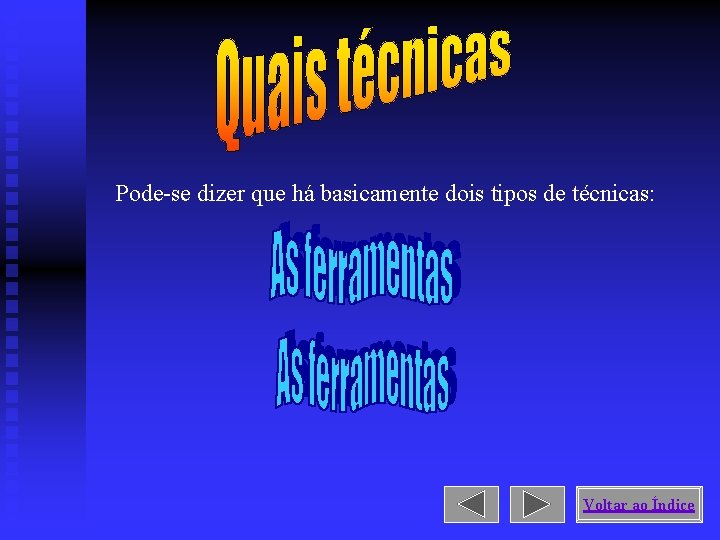 Quais técnicas

Pode-se dizer que há basicamente dois tipos de técnicas:

As ferramentas

As ferramentas

Voltar ao Índice